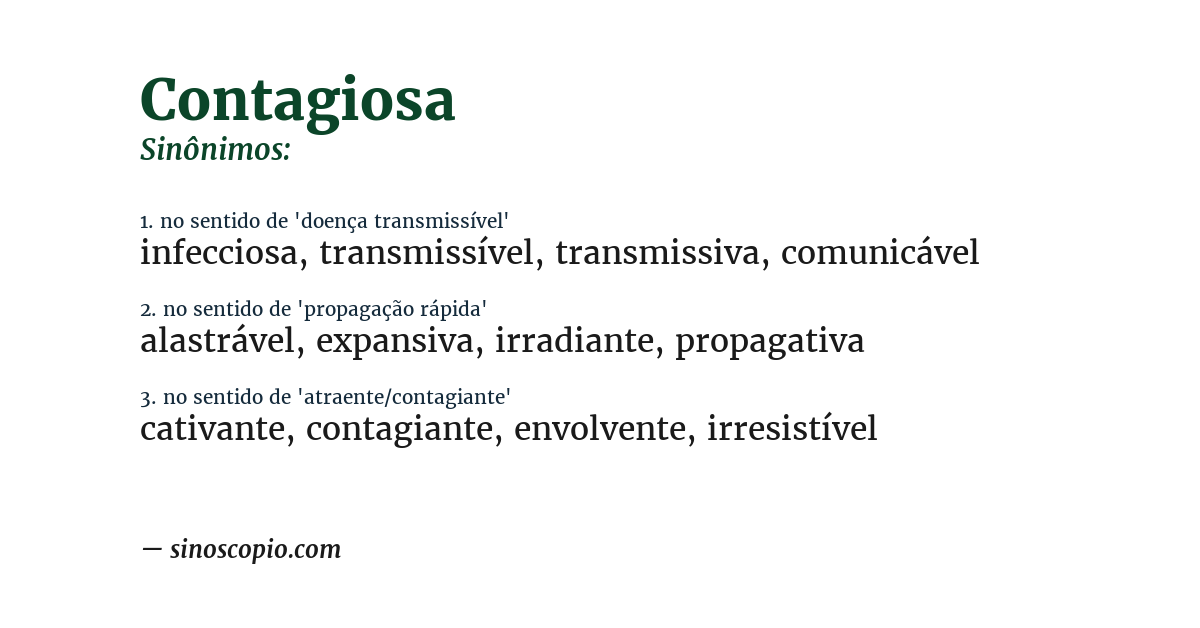 Contagiosa
Sinônimos:

1. no sentido de 'doença transmissível'
infecciosa, transmissível, transmissiva, comunicável

2. no sentido de 'propagação rápida'
alastrável, expansiva, irradiante, propagativa

3. no sentido de 'atraente/contagiante'
cativante, contagiante, envolvente, irresistível

— sinoscopio.com